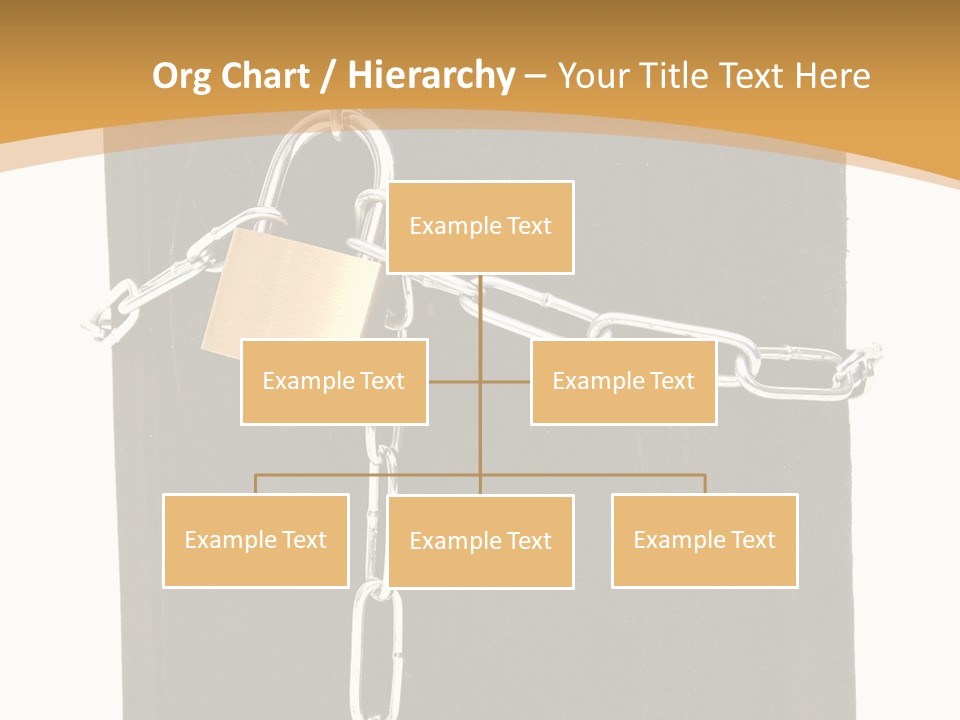 Org Chart / Hierarchy – Your Title Text Here

Example Text

Example Text

Example Text

Example Text

Example Text

Example Text